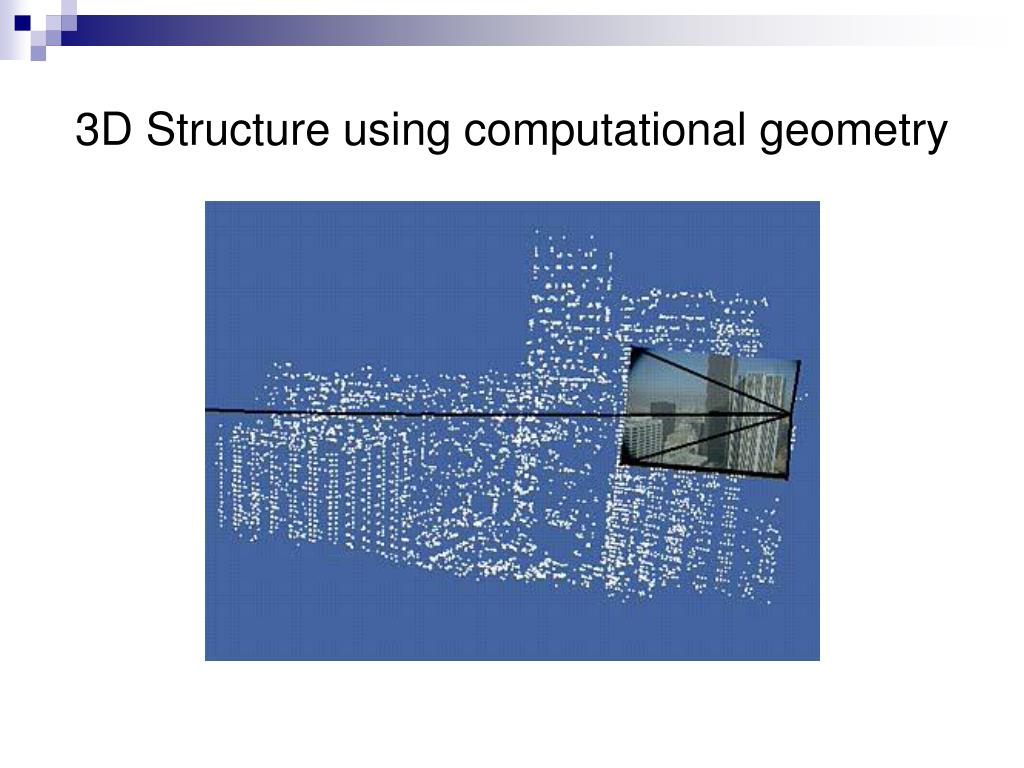 3D Structure using computational geometry